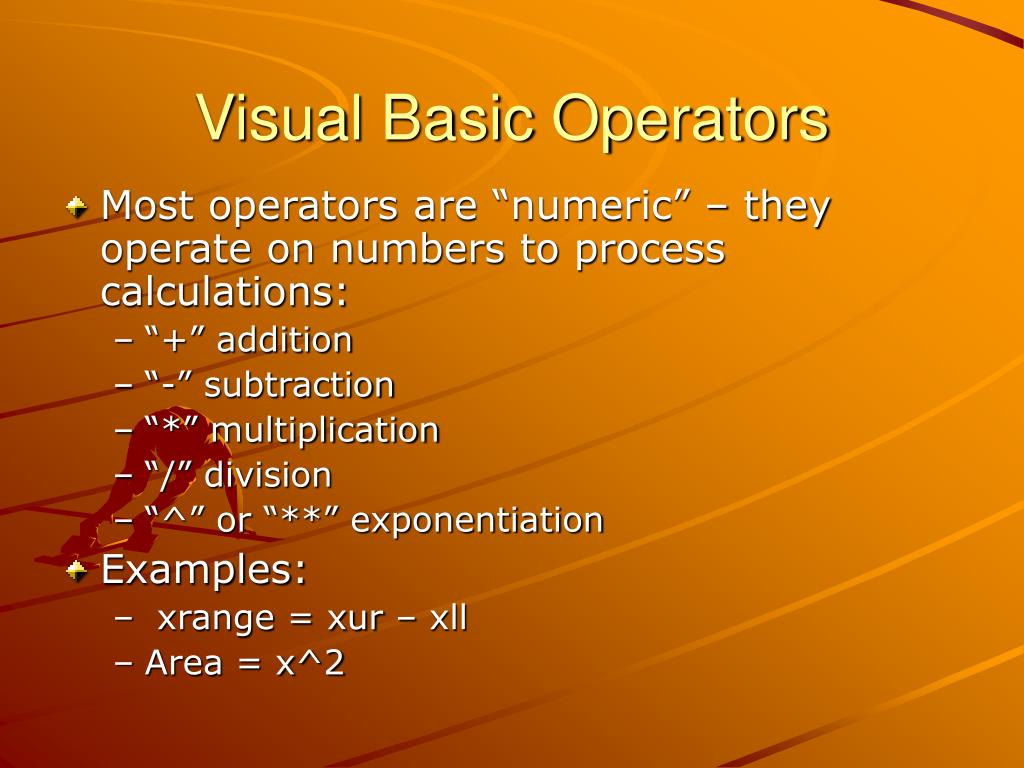 Visual Basic Operators

Most operators are “numeric” – they operate on numbers to process calculations:

– “+” addition
– “-” subtraction
– “*” multiplication
– “/” division
– “^” or “**” exponentiation

Examples:

– xrange = xur – xll
– Area = x^2